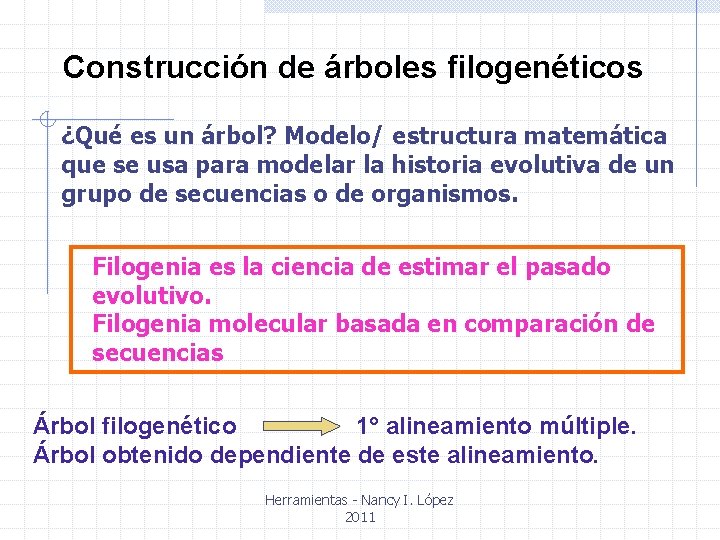 Construcción de árboles filogenéticos

¿Qué es un árbol? Modelo/ estructura matemática que se usa para modelar la historia evolutiva de un grupo de secuencias o de organismos.

Filogenia es la ciencia de estimar el pasado evolutivo.
Filogenia molecular basada en comparación de secuencias

Árbol filogenético 1° alineamiento múltiple.
Árbol obtenido dependiente de este alineamiento.

Herramientas - Nancy I. López
2011